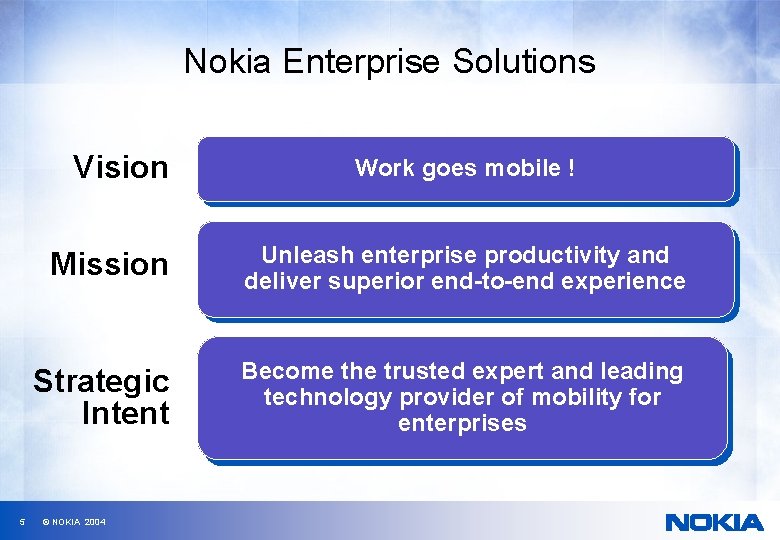 Nokia Enterprise Solutions

Vision

Work goes mobile !

Mission

Unleash enterprise productivity and deliver superior end-to-end experience

Strategic Intent

Become the trusted expert and leading technology provider of mobility for enterprises

5 © NOKIA 2004

NOKIA